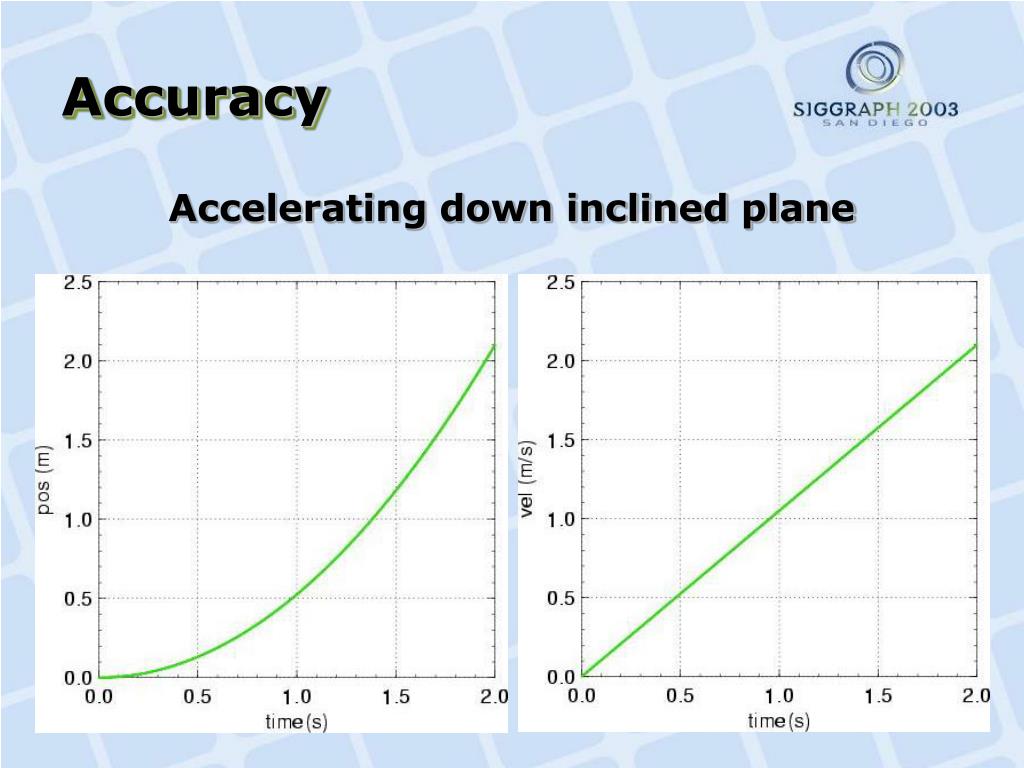 Accuracy

SIGGRAPH 2003
SAN DIEGO

Accelerating down inclined plane

2.5
2.0
1.5
1.0
0.5
0.0
pos (m)
0.0 0.5 1.0 1.5 2.0
time(s)

2.5
2.0
1.5
1.0
0.5
0.0
vel (m/s)
0.0 0.5 1.0 1.5 2.0
time(s)